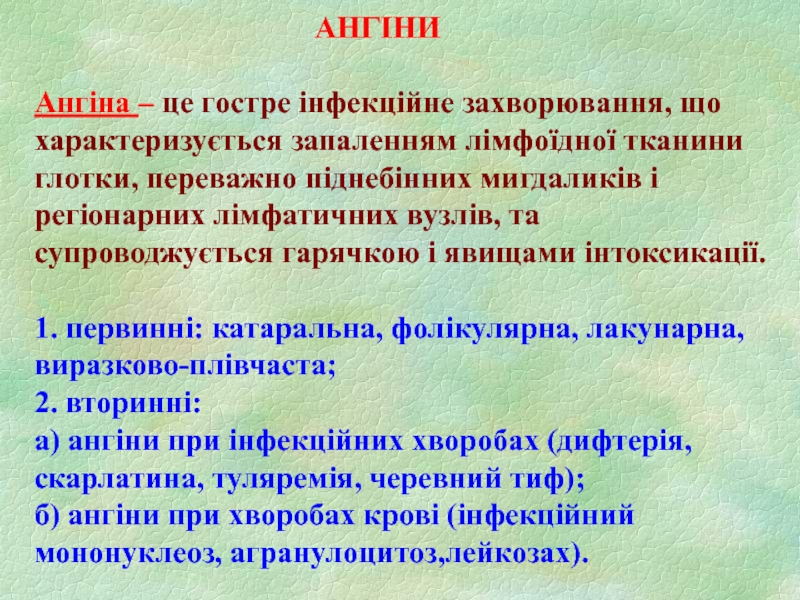 АНГІНИ

Ангіна – це гостре інфекційне захворювання, що характеризується запаленням лімфоїдної тканини глотки, переважно піднебінних мигдаликів і регіонарних лімфатичних вузлів, та супроводжується гарячкою і явищами інтоксикації.

1. первинні: катаральна, фолікулярна, лакунарна, виразково-плівчаста;
2. вторинні:
а) ангіни при інфекційних хворобах (дифтерія, скарлатина, туляремія, черевний тиф);
б) ангіни при хворобах крові (інфекційний мононуклеоз, агранулоцитоз,лейкозах).